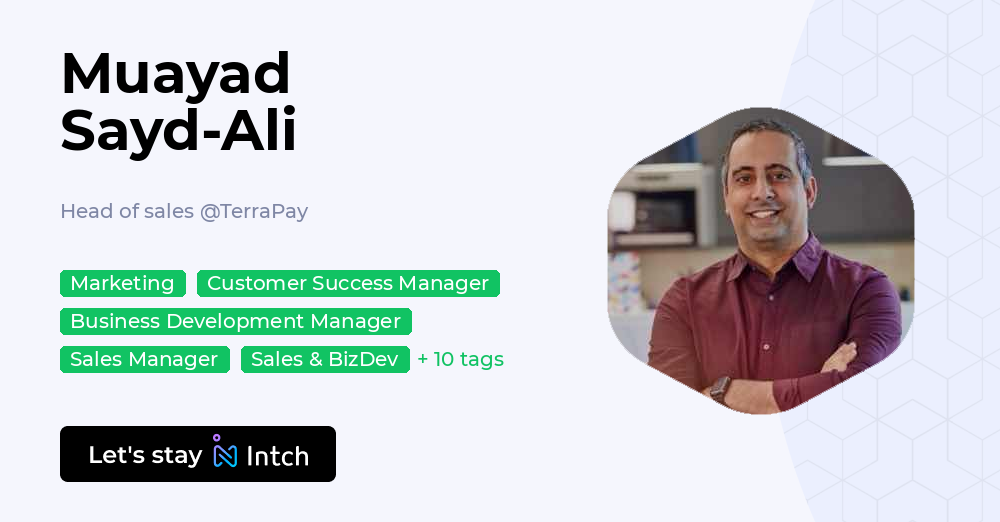 Muayad Sayd-Ali

Head of sales @TerraPay

Marketing
Customer Success Manager
Business Development Manager
Sales Manager
Sales & BizDev
+ 10 tags

Let's stay Intch